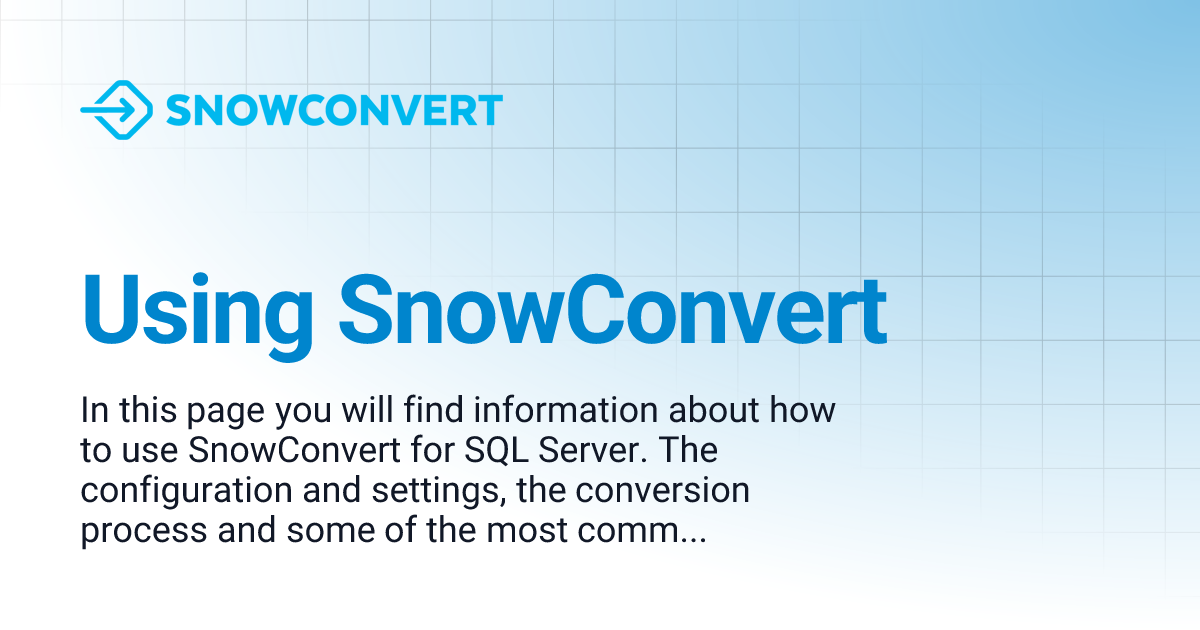 SNOWCONVERT

Using SnowConvert

In this page you will find information about how to use SnowConvert for SQL Server. The configuration and settings, the conversion process and some of the most comm...